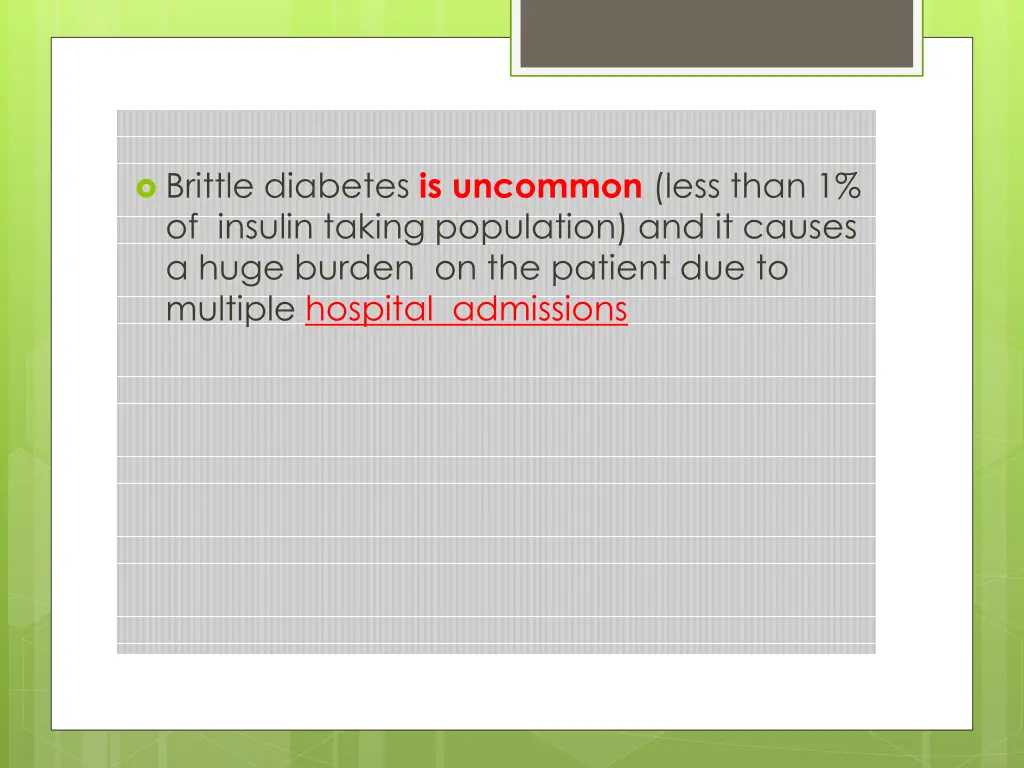 Brittle diabetes is uncommon (less than 1% of insulin taking population) and it causes a huge burden on the patient due to multiple hospital admissions